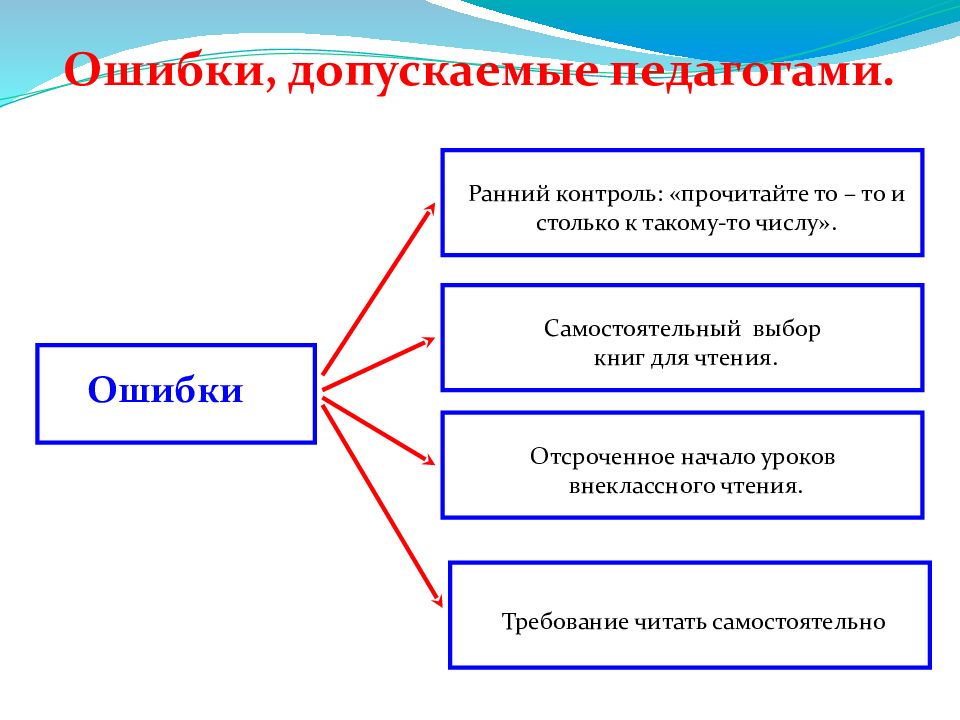 Ошибки, допускаемые педагогами.

Ошибки

Ранний контроль: «прочитайте то – то и столько к такому-то числу».

Самостоятельный выбор книг для чтения.

Отсроченное начало уроков внеклассного чтения.

Требование читать самостоятельно